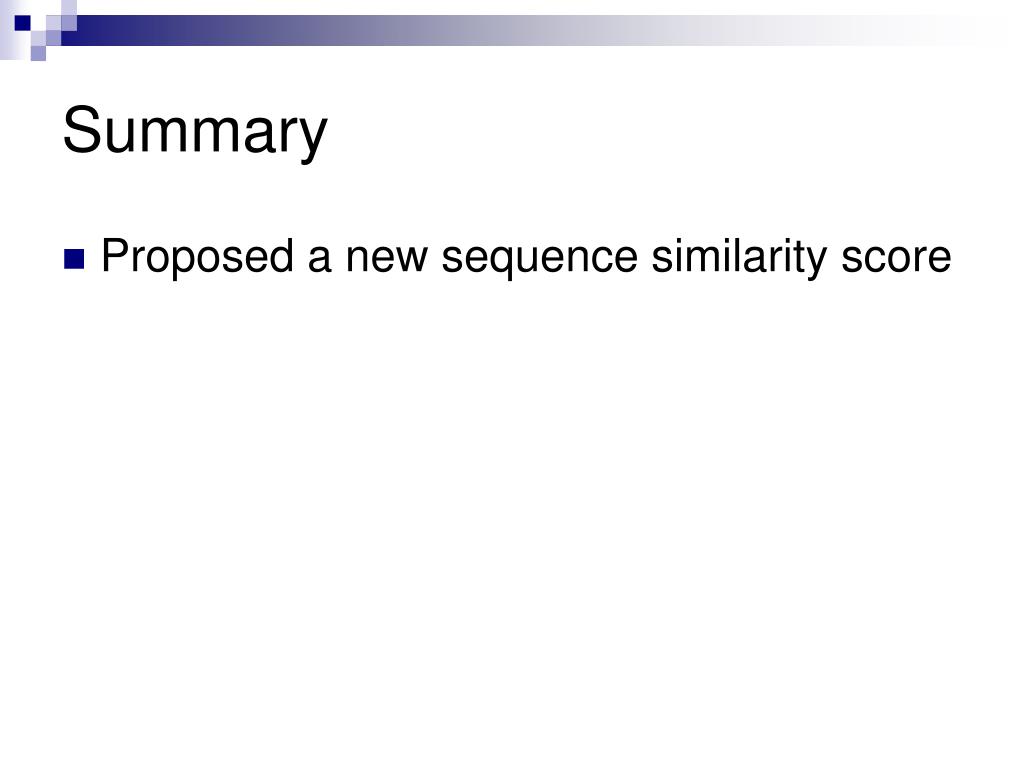 Summary

Proposed a new sequence similarity score